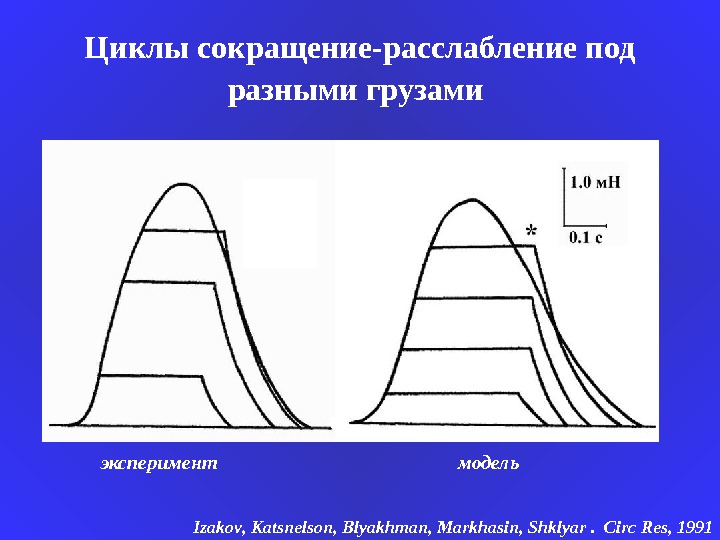 Циклы сокращение-расслабление под разными грузами

1.0 мН

0.1 с

*

эксперимент

модель

Izakov, Katsnelson, Blyakhman, Markhasin, Shklyar . Circ Res, 1991